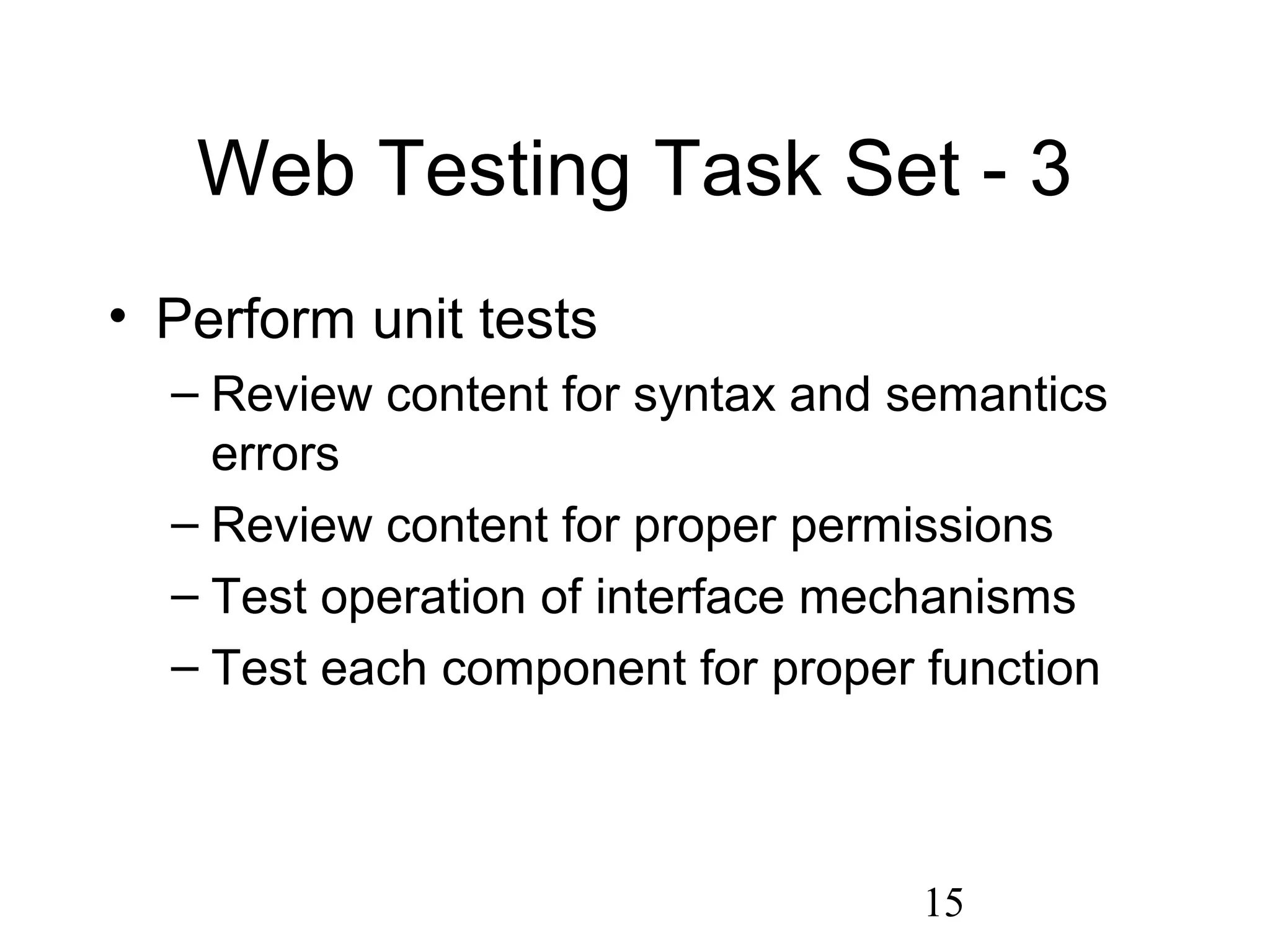 Web Testing Task Set - 3

• Perform unit tests
– Review content for syntax and semantics errors
– Review content for proper permissions
– Test operation of interface mechanisms
– Test each component for proper function

15